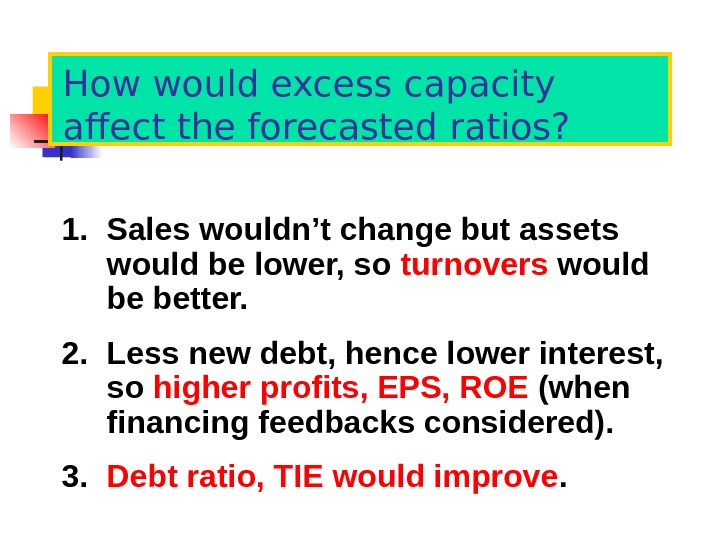 How would excess capacity affect the forecasted ratios?

1. Sales wouldn’t change but assets would be lower, so turnovers would be better.

2. Less new debt, hence lower interest, so higher profits, EPS, ROE (when financing feedbacks considered).

3. Debt ratio, TIE would improve.